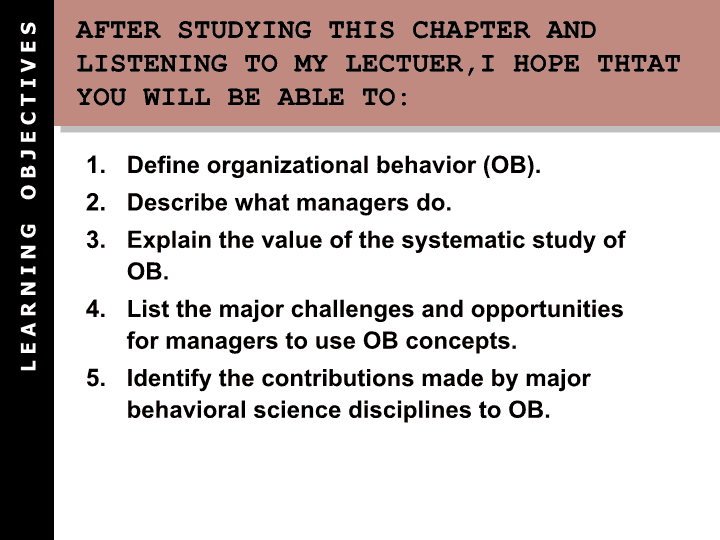 LEARNING OBJECTIVES

AFTER STUDYING THIS CHAPTER AND LISTENING TO MY LECTUER,I HOPE THTAT YOU WILL BE ABLE TO:

1. Define organizational behavior (OB).
2. Describe what managers do.
3. Explain the value of the systematic study of OB.
4. List the major challenges and opportunities for managers to use OB concepts.
5. Identify the contributions made by major behavioral science disciplines to OB.